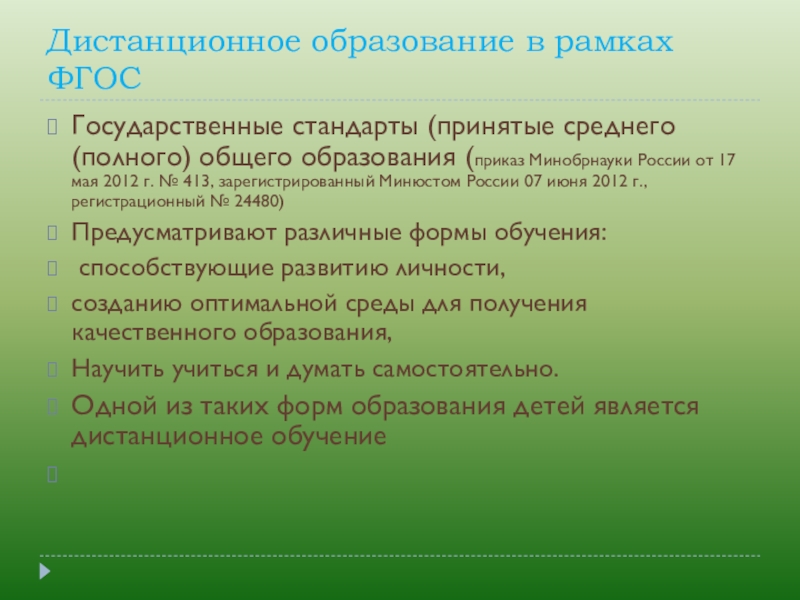 Дистанционное образование в рамках ФГОС

Государственные стандарты (принятые среднего (полного) общего образования (приказ Минобрнауки России от 17 мая 2012 г. № 413, зарегистрированный Минюстом России 07 июня 2012 г., регистрационный № 24480)

Предусматривают различные формы обучения:

способствующие развитию личности,

созданию оптимальной среды для получения качественного образования,

Научить учиться и думать самостоятельно.

Одной из таких форм образования детей является дистанционное обучение